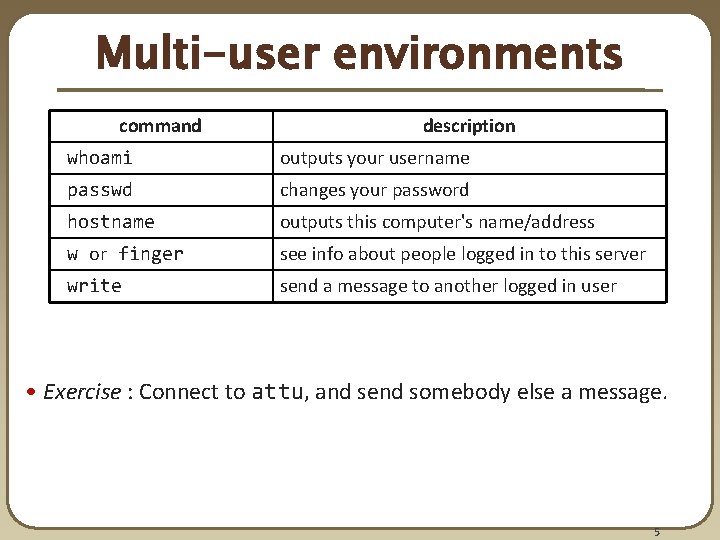 Multi-user environments

| command | description |
|---|---|
| whoami | outputs your username |
| passwd | changes your password |
| hostname | outputs this computer's name/address |
| w or finger | see info about people logged in to this server |
| write | send a message to another logged in user |

• Exercise : Connect to attu, and send somebody else a message.

5